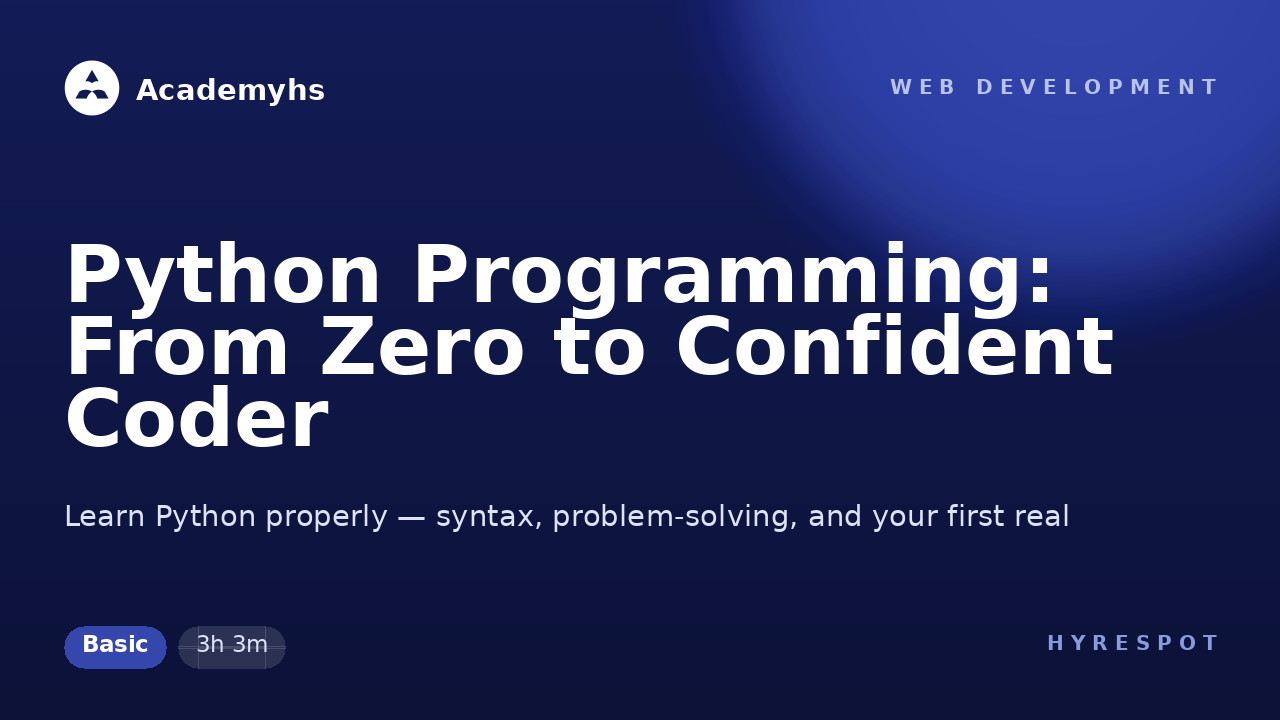 Academyhs

WEB DEVELOPMENT

Python Programming: From Zero to Confident Coder

Learn Python properly — syntax, problem-solving, and your first real

Basic

3h 3m

HYRESPOT